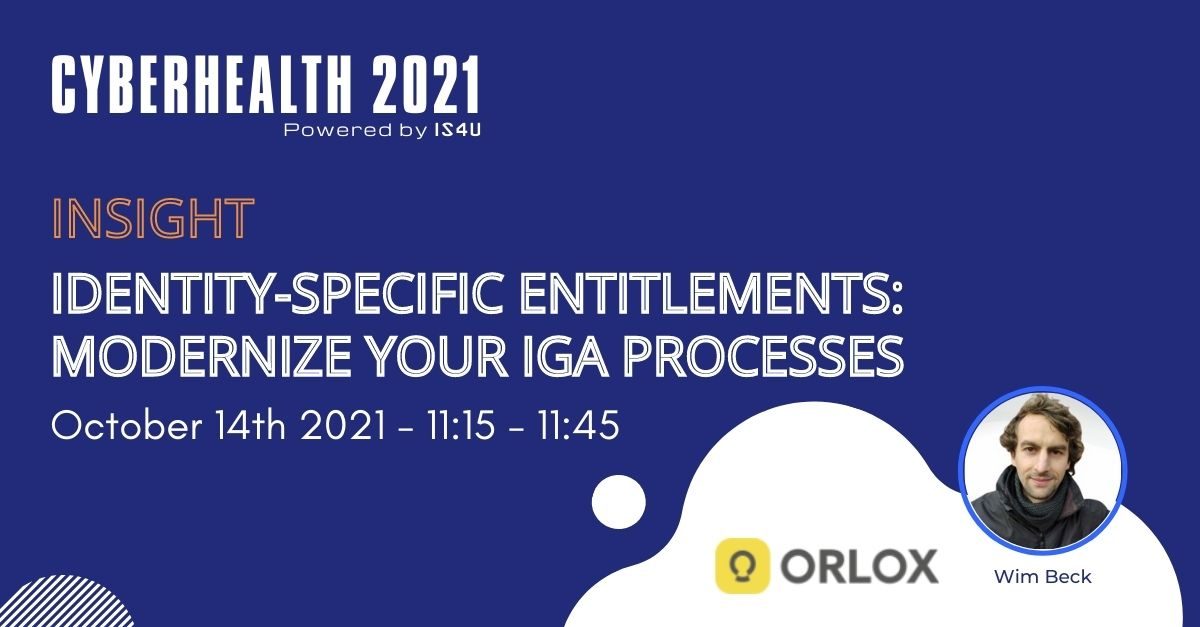 CYBERHEALTH 2021
Powered by IS4U

INSIGHT

IDENTITY-SPECIFIC ENTITLEMENTS: MODERNIZE YOUR IGA PROCESSES

October 14th 2021 - 11:15 - 11:45

ORLOX

Wim Beck